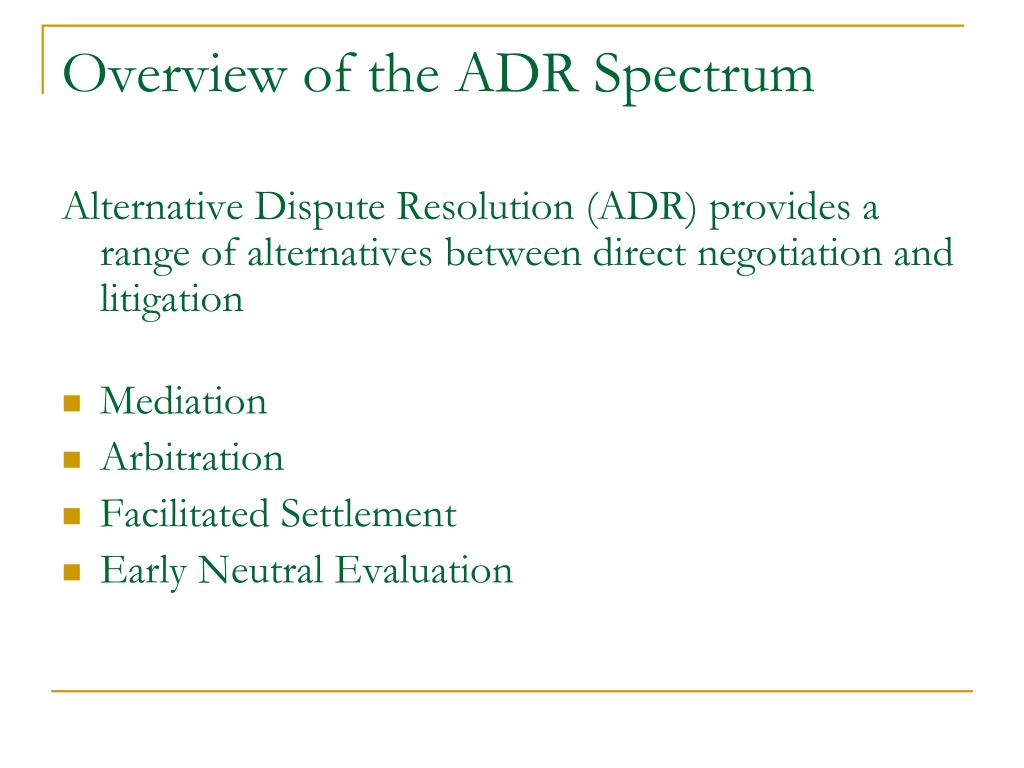 Overview of the ADR Spectrum

Alternative Dispute Resolution (ADR) provides a range of alternatives between direct negotiation and litigation

- Mediation
- Arbitration
- Facilitated Settlement
- Early Neutral Evaluation